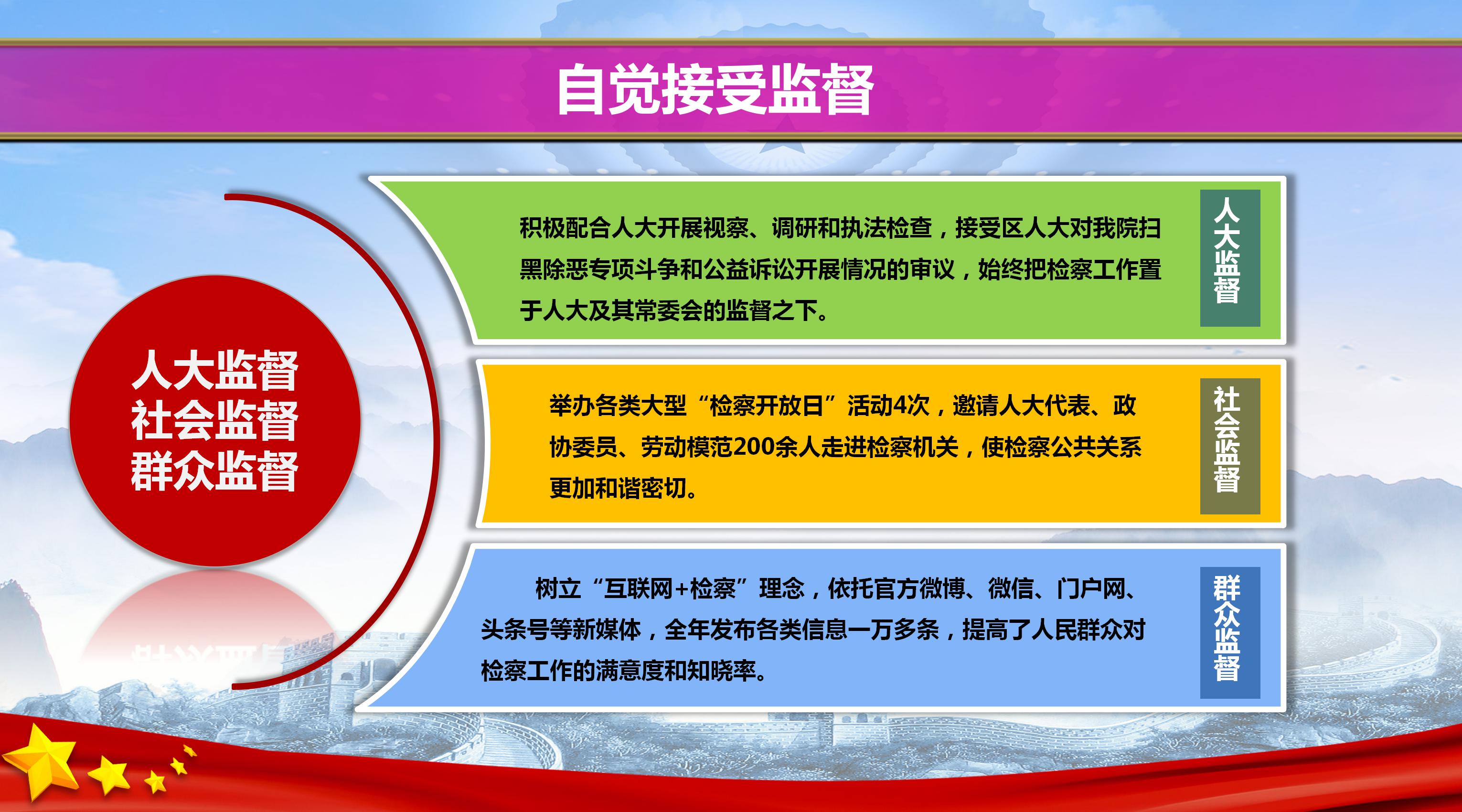 自觉接受监督

人大监督
社会监督
群众监督

积极配合人大开展视察、调研和执法检查，接受区人大对我院扫黑除恶专项斗争和公益诉讼开展情况的审议，始终把检察工作置于人大及其常委会的监督之下。

人大监督

举办各类大型“检察开放日”活动4次，邀请人大代表、政协委员、劳动模范200余人走进检察机关，使检察公共关系更加和谐密切。

社会监督

树立“互联网+检察”理念，依托官方微博、微信、门户网、头条号等新媒体，全年发布各类信息一万多条，提高了人民群众对检察工作的满意度和知晓率。

群众监督